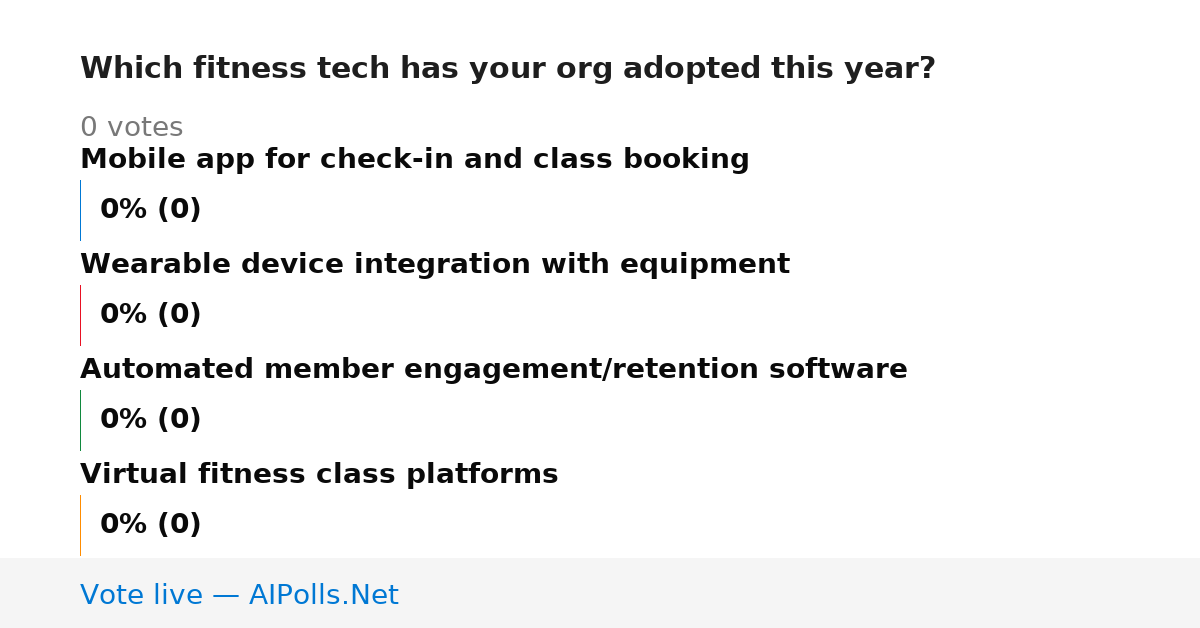 Which fitness tech has your org adopted this year?

0 votes

Mobile app for check-in and class booking

0% (0)

Wearable device integration with equipment

0% (0)

Automated member engagement/retention software

0% (0)

Virtual fitness class platforms

0% (0)

Vote live — AIPolls.Net